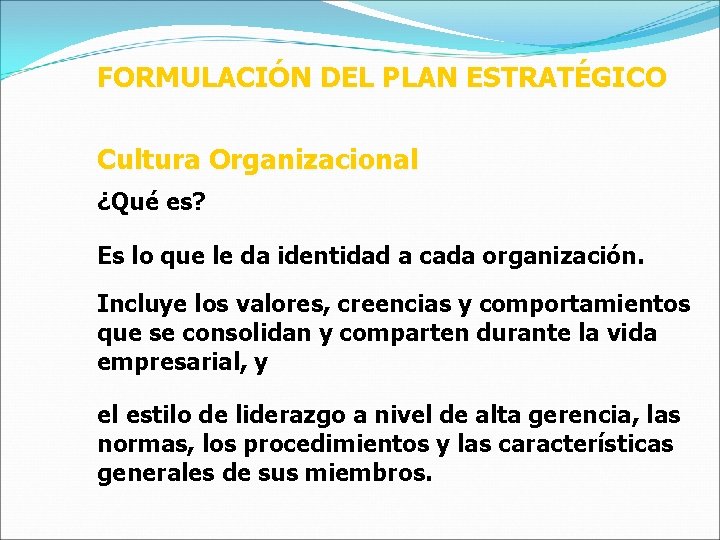 FORMULACIÓN DEL PLAN ESTRATÉGICO

Cultura Organizacional

¿Qué es?

Es lo que le da identidad a cada organización.

Incluye los valores, creencias y comportamientos que se consolidan y comparten durante la vida empresarial, y

el estilo de liderazgo a nivel de alta gerencia, las normas, los procedimientos y las características generales de sus miembros.